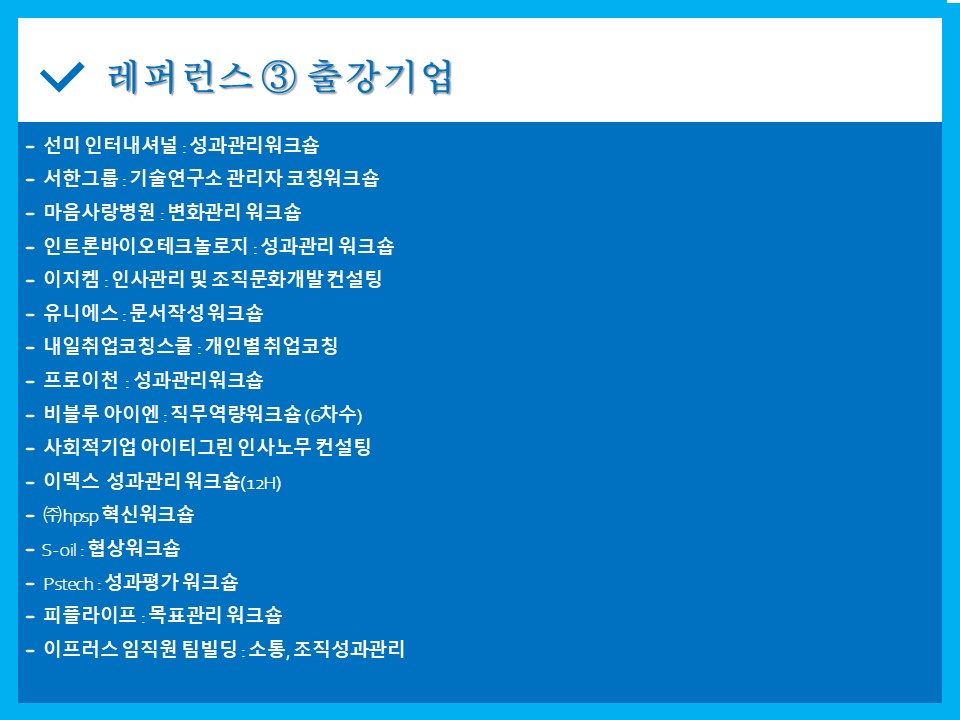 레퍼런스 ③ 출강기업

- 선미 인터내셔널 : 성과관리워크숍
- 서한그룹 : 기술연구소 관리자 코칭워크숍
- 마음사랑병원 : 변화관리 워크숍
- 인트론바이오테크놀로지 : 성과관리 워크숍
- 이지켐 : 인사관리 및 조직문화개발 컨설팅
- 유니에스 : 문서작성 워크숍
- 내일취업코칭스쿨 : 개인별 취업코칭
- 프로이천 : 성과관리워크숍
- 비블루 아이엔 : 직무역량워크숍 (6차수)
- 사회적기업 아이티그린 인사노무 컨설팅
- 이덱스 성과관리 워크숍(12H)
- ㈜hpsp 혁신워크숍
- S-oil : 협상워크숍
- Pstech : 성과평가 워크숍
- 피플라이프 : 목표관리 워크숍
- 이프러스 임직원 팀빌딩 : 소통, 조직성과관리